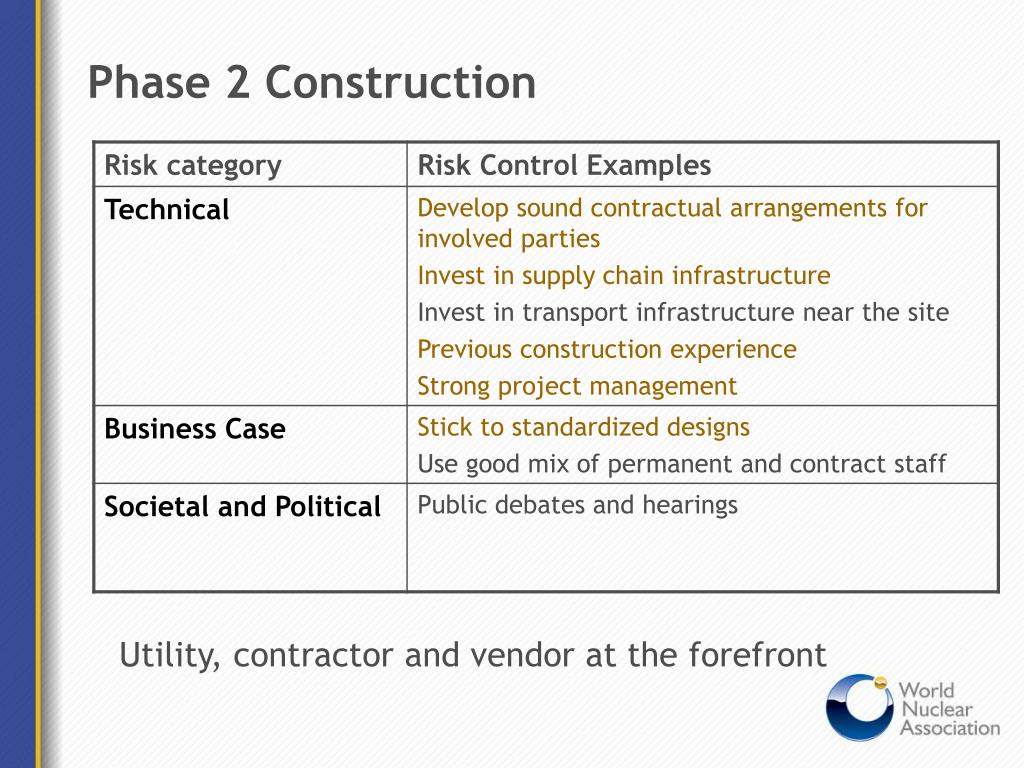 Phase 2 Construction

| Risk category | Risk Control Examples |
|---|---|
| Technical | Develop sound contractual arrangements for involved parties<br>Invest in supply chain infrastructure<br>Invest in transport infrastructure near the site<br>Previous construction experience<br>Strong project management |
| Business Case | Stick to standardized designs<br>Use good mix of permanent and contract staff |
| Societal and Political | Public debates and hearings |

Utility, contractor and vendor at the forefront

World Nuclear Association